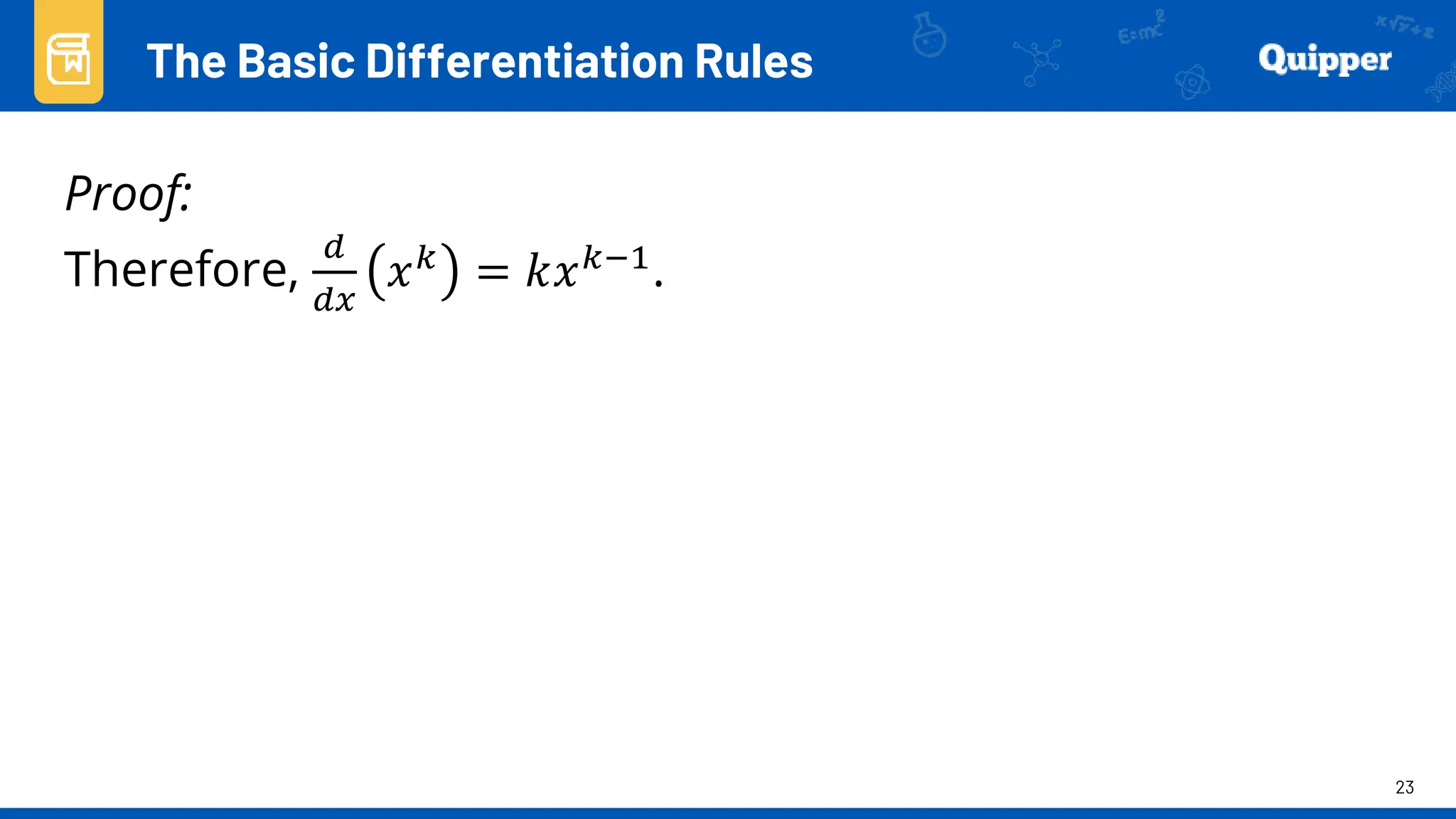 The Basic Differentiation Rules

Quipper

Proof:

Therefore, $\frac{d}{dx}(x^k) = kx^{k-1}$.

23